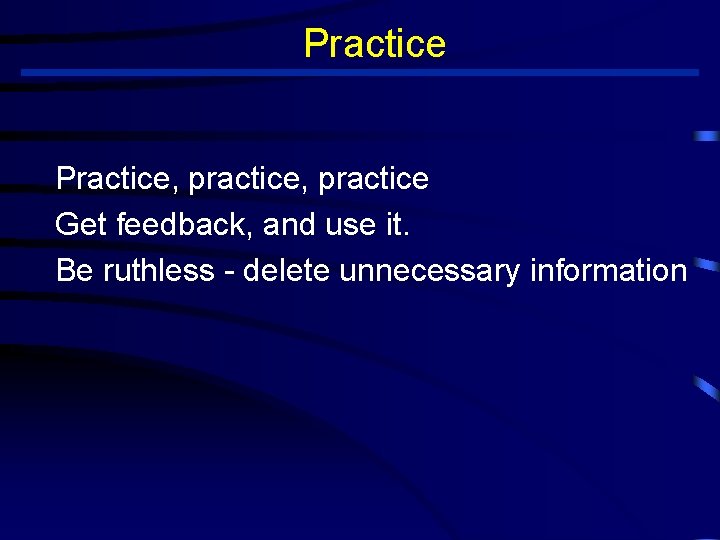 Practice

Practice, practice, practice
Get feedback, and use it.
Be ruthless - delete unnecessary information